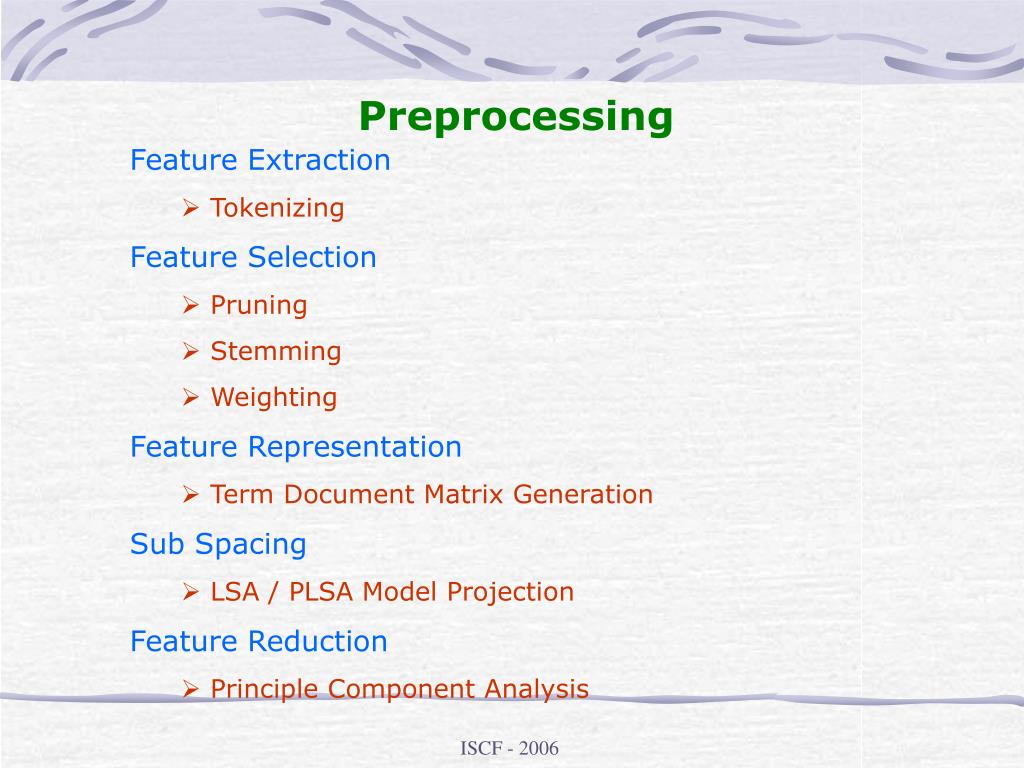 Preprocessing

Feature Extraction

➢ Tokenizing

Feature Selection

➢ Pruning

➢ Stemming

➢ Weighting

Feature Representation

➢ Term Document Matrix Generation

Sub Spacing

➢ LSA / PLSA Model Projection

Feature Reduction

➢ Principle Component Analysis

ISCF - 2006